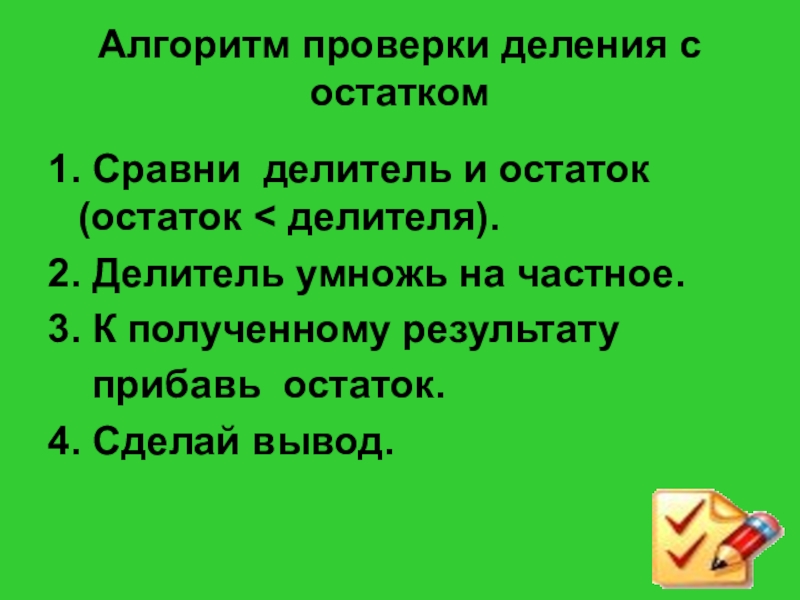 Алгоритм проверки деления с остатком

1. Сравни делитель и остаток (остаток < делителя).
2. Делитель умножь на частное.
3. К полученному результату прибавь остаток.
4. Сделай вывод.